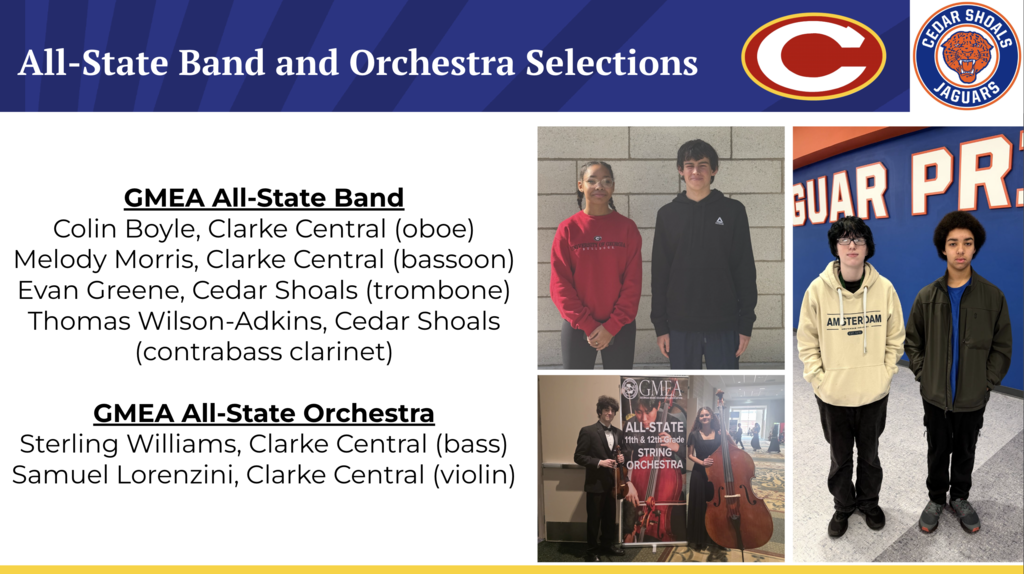 All-State Band and Orchestra Selections

C

CEDAR SHOALS JAGUARS

GMEA All-State Band
Colin Boyle, Clarke Central (oboe)
Melody Morris, Clarke Central (bassoon)
Evan Greene, Cedar Shoals (trombone)
Thomas Wilson-Adkins, Cedar Shoals (contrabass clarinet)

GMEA All-State Orchestra
Sterling Williams, Clarke Central (bass)
Samuel Lorenzini, Clarke Central (violin)

GMEA
ALL-STATE
11th & 12th Grade
STRING
ORCHESTRA

GUAR PR

AMSTERDAM